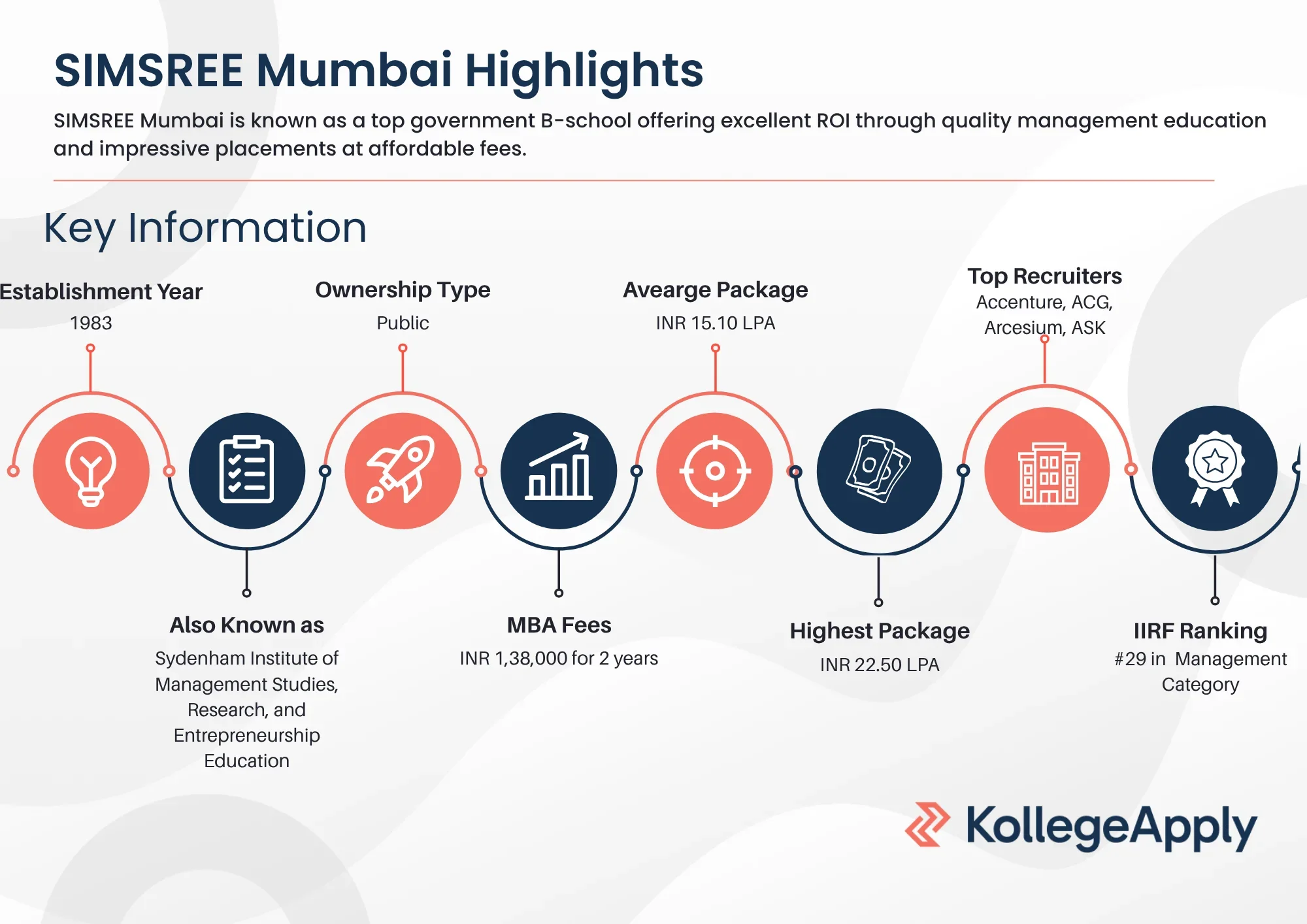 SIMSREE Mumbai Highlights

SIMSREE Mumbai is known as a top government B-school offering excellent ROI through quality management education and impressive placements at affordable fees.

Key Information

Establishment Year
1983

Ownership Type
Public

Avearge Package
INR 15.10 LPA

Top Recruiters
Accenture, ACG, Arcesium, ASK

Also Known as
Sydenham Institute of Management Studies, Research, and Entrepreneurship Education

MBA Fees
INR 1,38,000 for 2 years

Highest Package
INR 22.50 LPA

IIRF Ranking
#29 in Management Category

KollegeApply